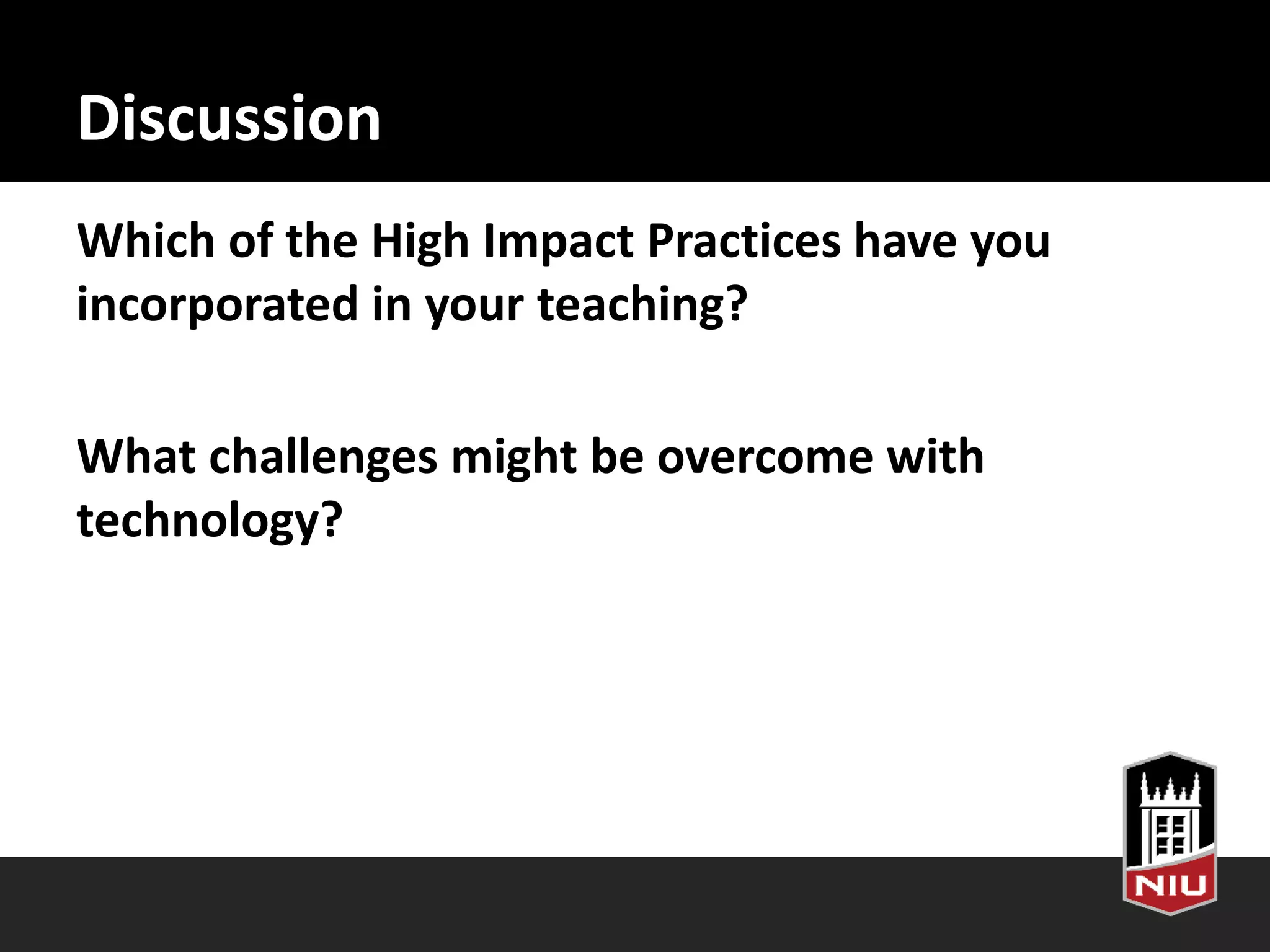 Discussion

Which of the High Impact Practices have you incorporated in your teaching?

What challenges might be overcome with technology?

NIU